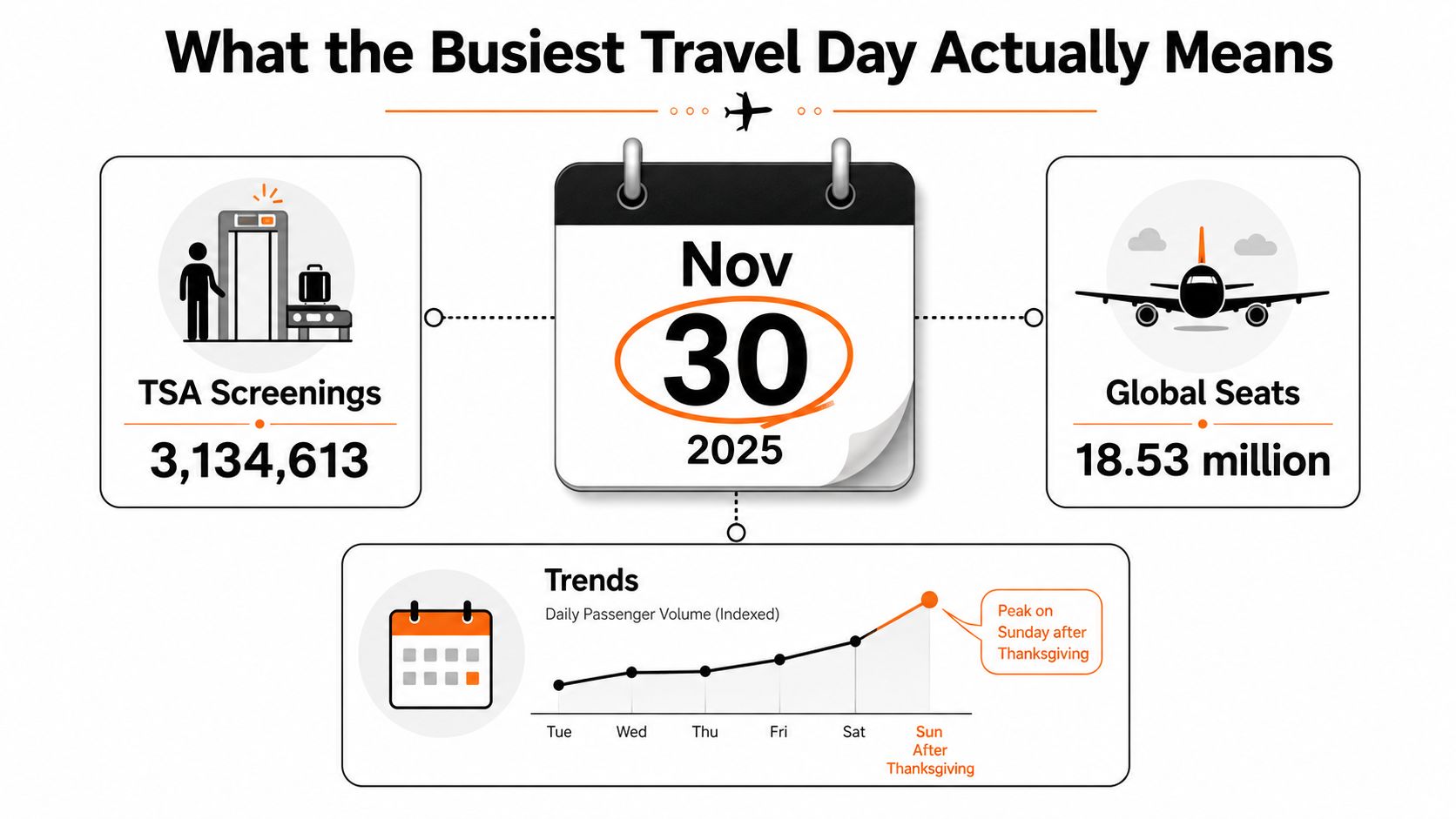 What the Busiest Travel Day Actually Means

TSA Screenings
3,134,613

Nov
30
2025

Global Seats
18.53 million

Trends
Daily Passenger Volume (Indexed)

Peak on Sunday after Thanksgiving

Tue
Wed
Thu
Fri
Sat
Sun After Thanksgiving